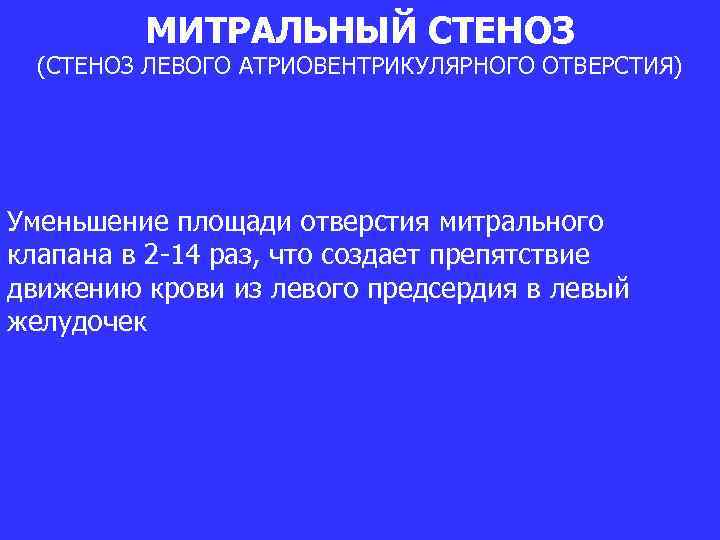 МИТРАЛЬНЫЙ СТЕНОЗ
(СТЕНОЗ ЛЕВОГО АТРИОВЕНТРИКУЛЯРНОГО ОТВЕРСТИЯ)

Уменьшение площади отверстия митрального клапана в 2-14 раз, что создает препятствие движению крови из левого предсердия в левый желудочек